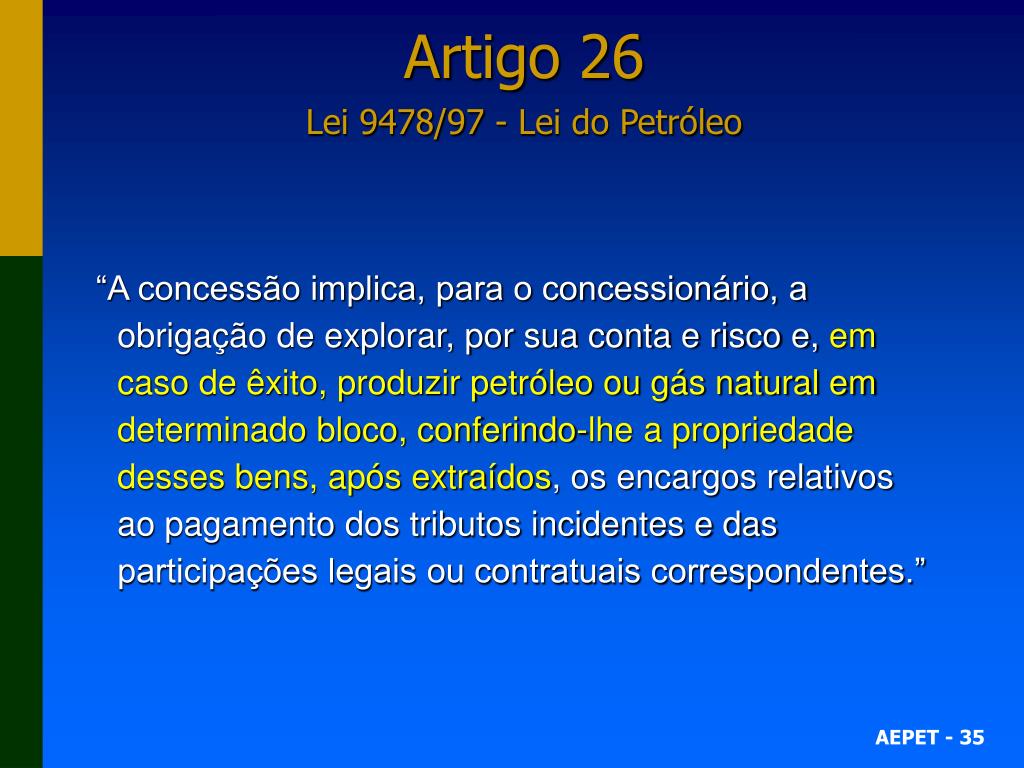 Artigo 26
Lei 9478/97 - Lei do Petróleo

“A concessão implica, para o concessionário, a obrigação de explorar, por sua conta e risco e, em caso de êxito, produzir petróleo ou gás natural em determinado bloco, conferindo-lhe a propriedade desses bens, após extraídos, os encargos relativos ao pagamento dos tributos incidentes e das participações legais ou contratuais correspondentes.”

AEPET - 35